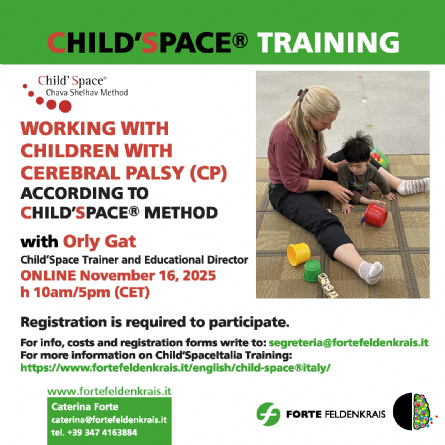 CHILD'SPACE® TRAINING

Child' Space®
Chava Shelhav Method

WORKING WITH CHILDREN WITH CEREBRAL PALSY (CP) ACCORDING TO CHILD'SPACE® METHOD

with Orly Gat
Child'Space Trainer and Educational Director
ONLINE November 16, 2025
h 10am/5pm (CET)

Registration is required to participate.

For info, costs and registration forms write to: segreteria@fortefeldenkrais.it
For more information on Child'SpaceItalia Training:
https://www.fortefeldenkrais.it/english/child-space®italy/

www.fortefeldenkrais.it
Caterina Forte
caterina@fortefeldenkrais.it
tel. +39 347 4163884

FORTE FELDENKRAIS